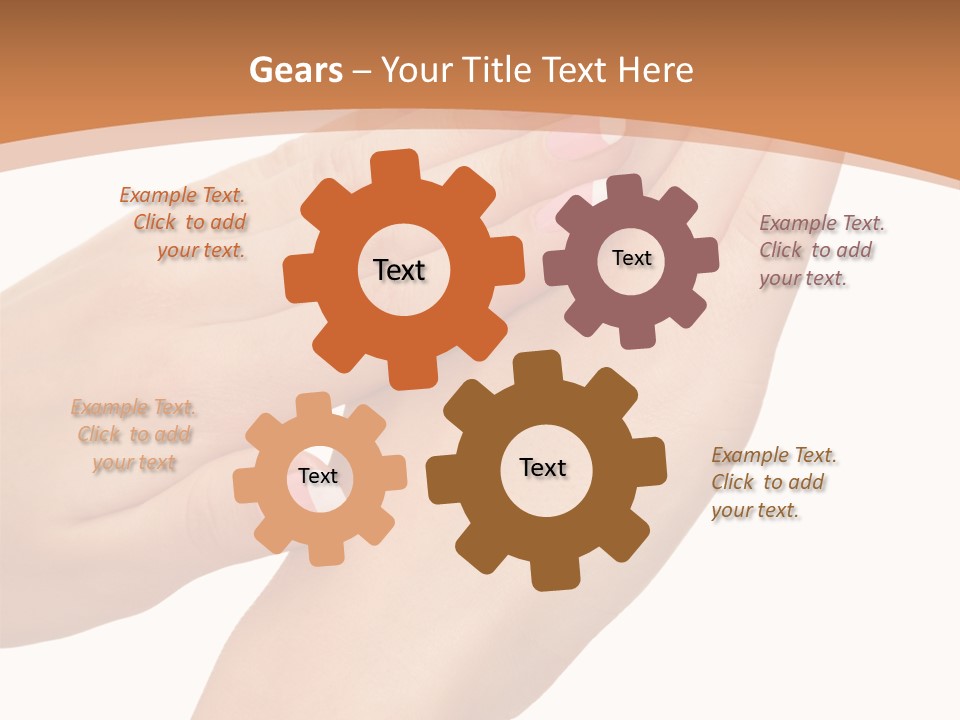 Gears – Your Title Text Here

Example Text. Click to add your text.

Text

Text

Example Text. Click to add your text.

Example Text. Click to add your text

Text

Text

Example Text. Click to add your text.